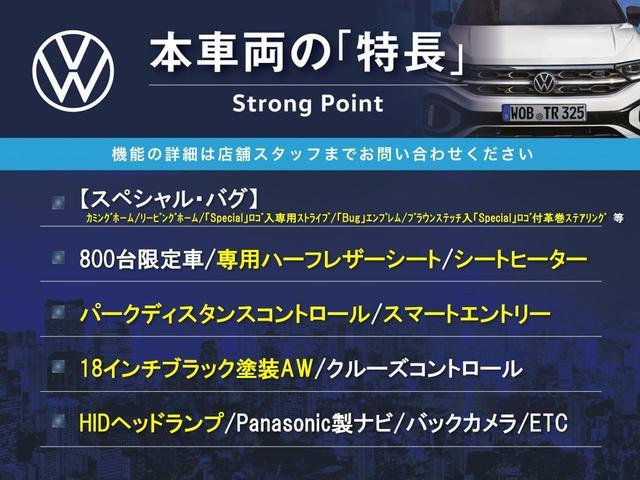 本車両の「特長」

Strong Point

WOB TR 325

機能の詳細は店舗スタッフまでお問い合わせください

【スペシャル・バグ】
カミングホーム/リービングホーム/「Special」ロゴ入専用ストライプ/「Bug」エンブレム/ブラウンステッチ入「Special」ロゴ付革巻ステアリング 等

800台限定車/専用ハーフレザーシート/シートヒーター

パークディスタンスコントロール/スマートエントリー

18インチブラック塗装AW/クルーズコントロール

HIDヘッドランプ/Panasonic製ナビ/バックカメラ/ETC